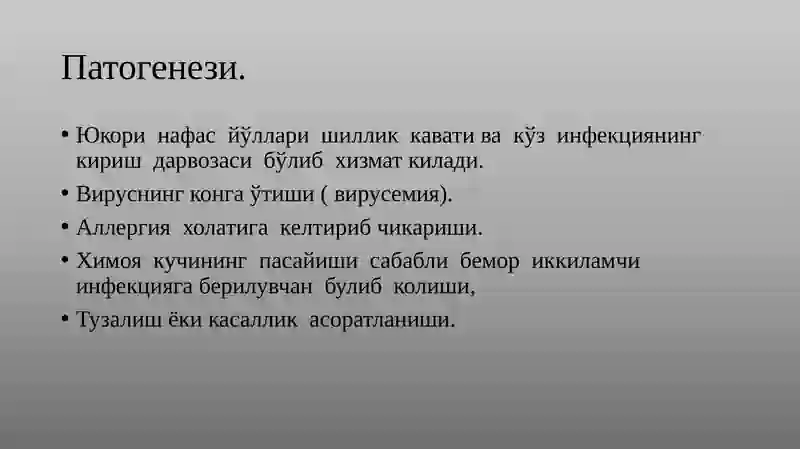 Патогенези.

• Юкори нафас йўллари шиллик кавати ва кўз инфекциянинг кириш дарвозаси бўлиб хизмат килади.
• Вируснинг конга ўтиши ( вирусемия).
• Аллергия холатига келтириб чикариши.
• Химоя кучининг пасайиши сабабли бемор иккиламчи инфекцияга берилувчан булиб колиши,
• Тузалиш ёки касаллик асоратланиши.